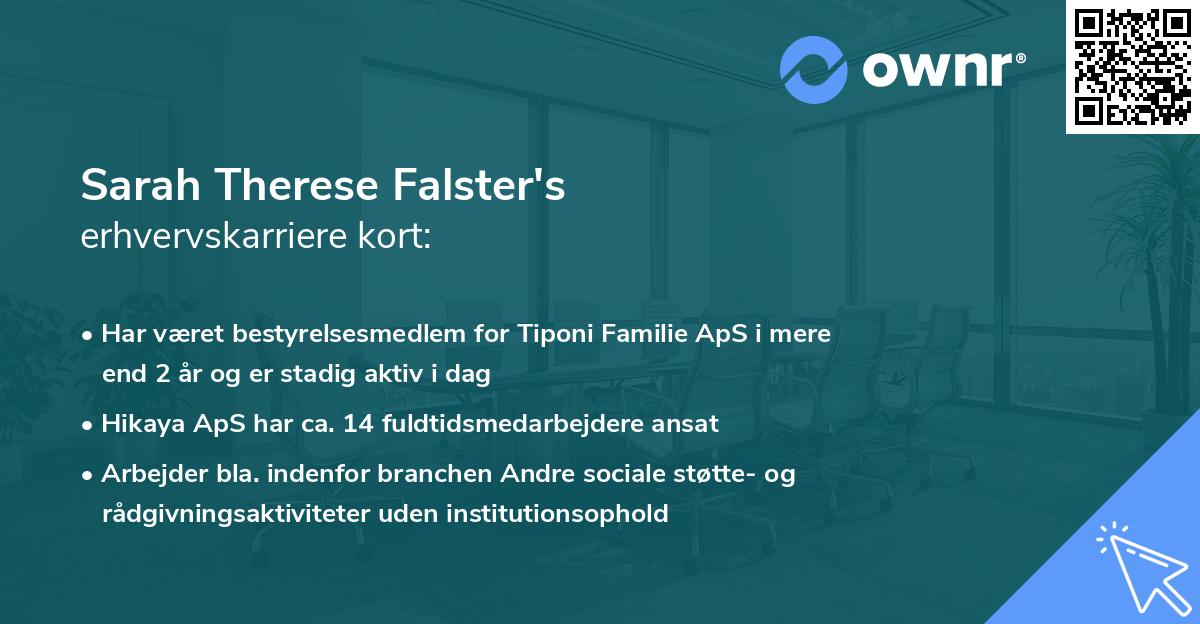 ownr®

Sarah Therese Falster's
erhvervskarriere kort:

• Har været bestyrelsesmedlem for Tiponi Familie ApS i mere end 2 år og er stadig aktiv i dag

• Hikaya ApS har ca. 14 fuldtidsmedarbejdere ansat

• Arbejder bla. indenfor branchen Andre sociale støtte- og rådgivningsaktiviteter uden institutionsophold